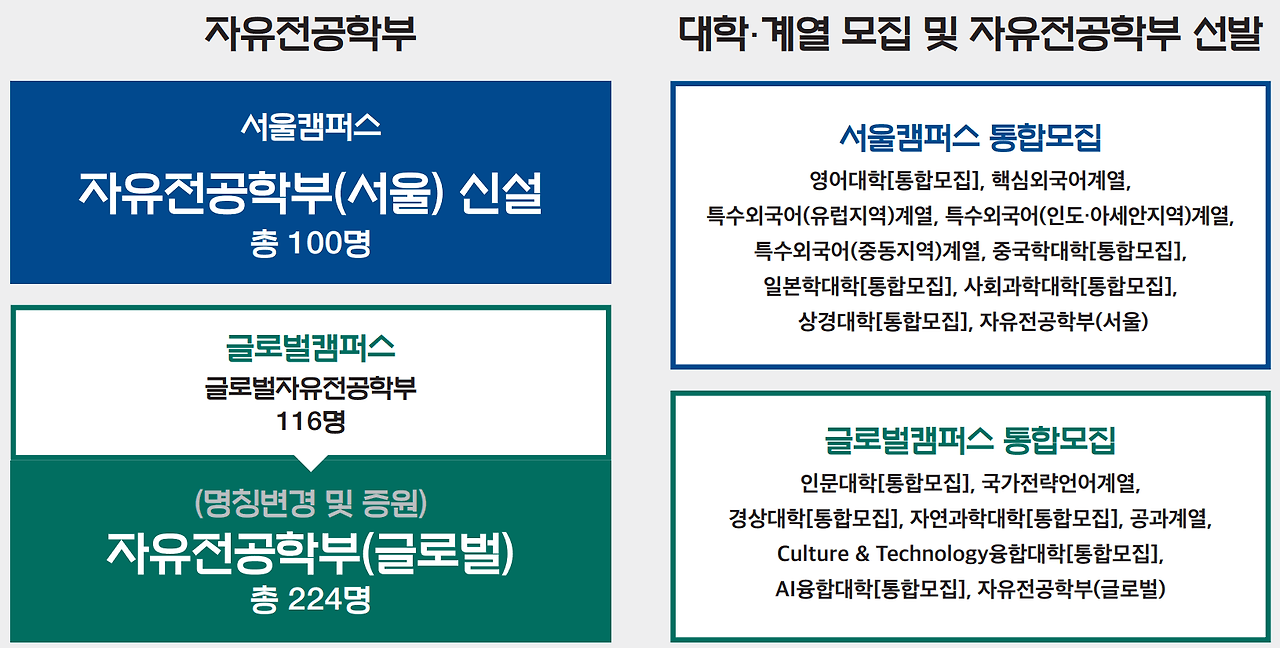 자유전공학부

서울캠퍼스

자유전공학부(서울) 신설

총 100명

글로벌캠퍼스

글로벌자유전공학부

116명

(명칭변경 및 증원)

자유전공학부(글로벌)

총 224명

대학·계열 모집 및 자유전공학부 선발

서울캠퍼스 통합모집

영어대학[통합모집], 핵심외국어계열, 특수외국어(유럽지역)계열, 특수외국어(인도·아세안지역)계열, 특수외국어(중동지역)계열, 중국학대학[통합모집], 일본학대학[통합모집], 사회과학대학[통합모집], 상경대학[통합모집], 자유전공학부(서울)

글로벌캠퍼스 통합모집

인문대학[통합모집], 국가전략언어계열, 경상대학[통합모집], 자연과학대학[통합모집], 공과계열, Culture & Technology융합대학[통합모집], AI융합대학[통합모집], 자유전공학부(글로벌)